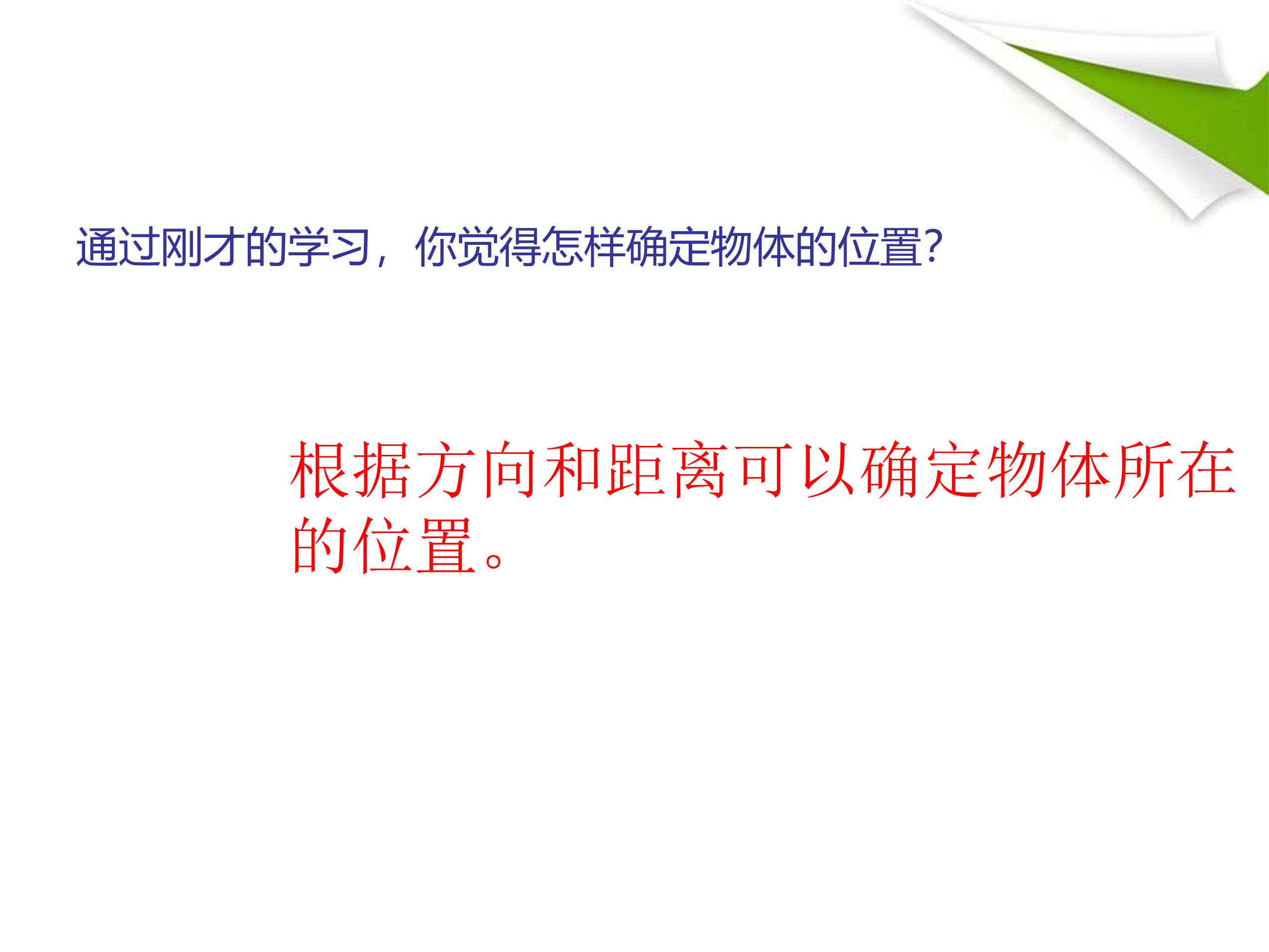 通过刚才的学习，你觉得怎样确定物体的位置？

根据方向和距离可以确定物体所在的位置。